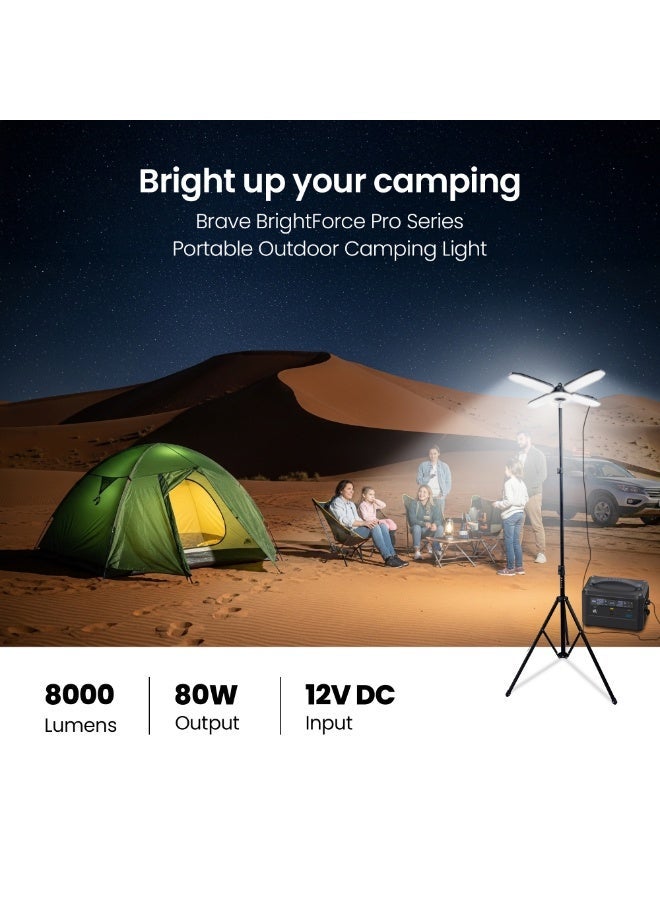 Bright up your camping
Brave BrightForce Pro Series
Portable Outdoor Camping Light

8000
Lumens

80W
Output

12V DC
Input